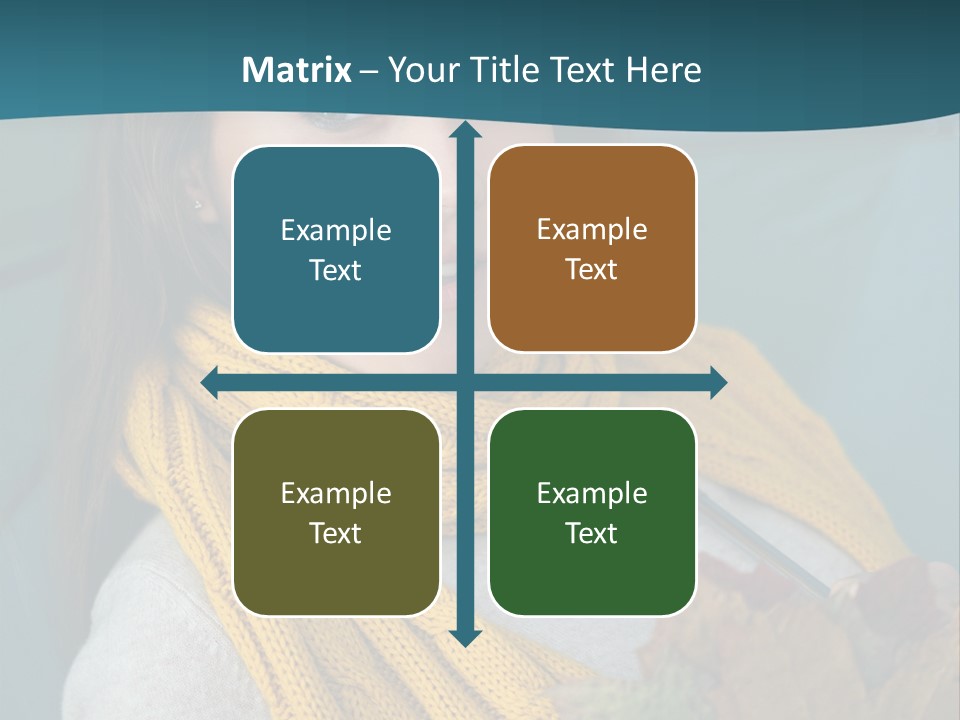 Matrix – Your Title Text Here

Example Text

Example Text

Example Text

Example Text